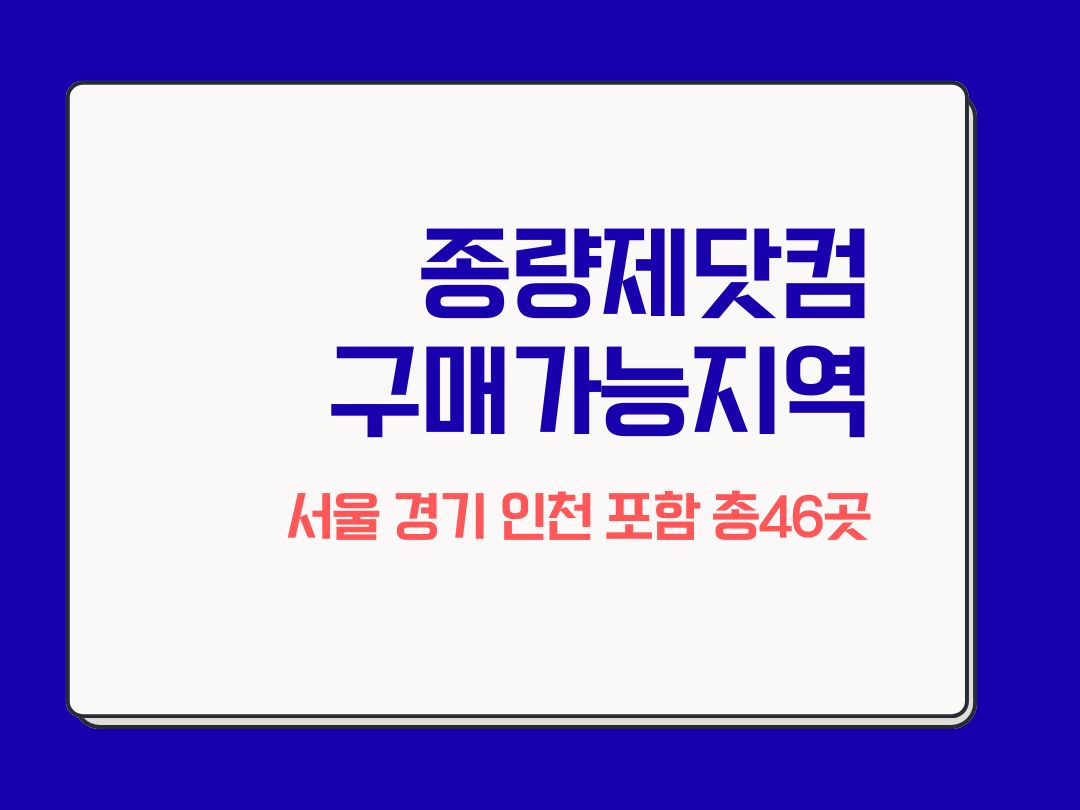 종량제닷컴
구매가능지역

서울 경기 인천 포함 총46곳